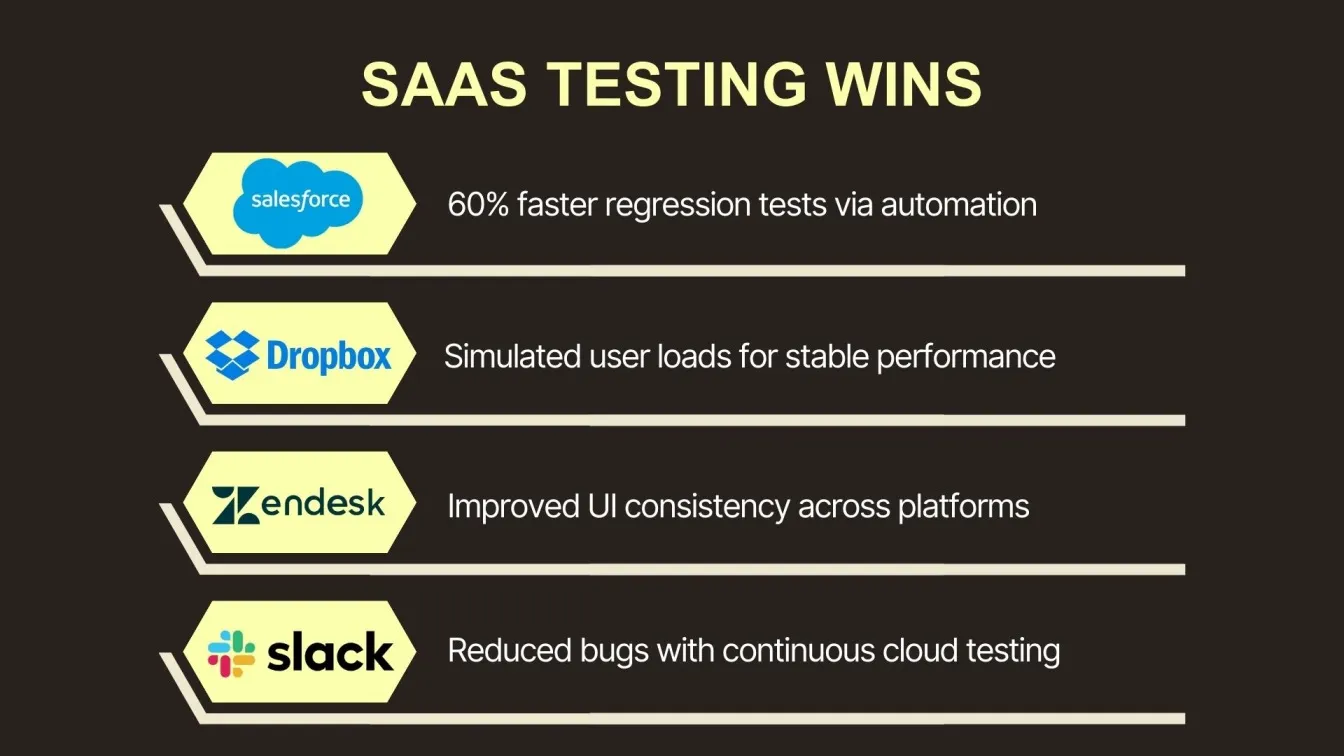 SAAS TESTING WINS

salesforce

60% faster regression tests via automation

Dropbox

Simulated user loads for stable performance

Zendesk

Improved UI consistency across platforms

slack

Reduced bugs with continuous cloud testing